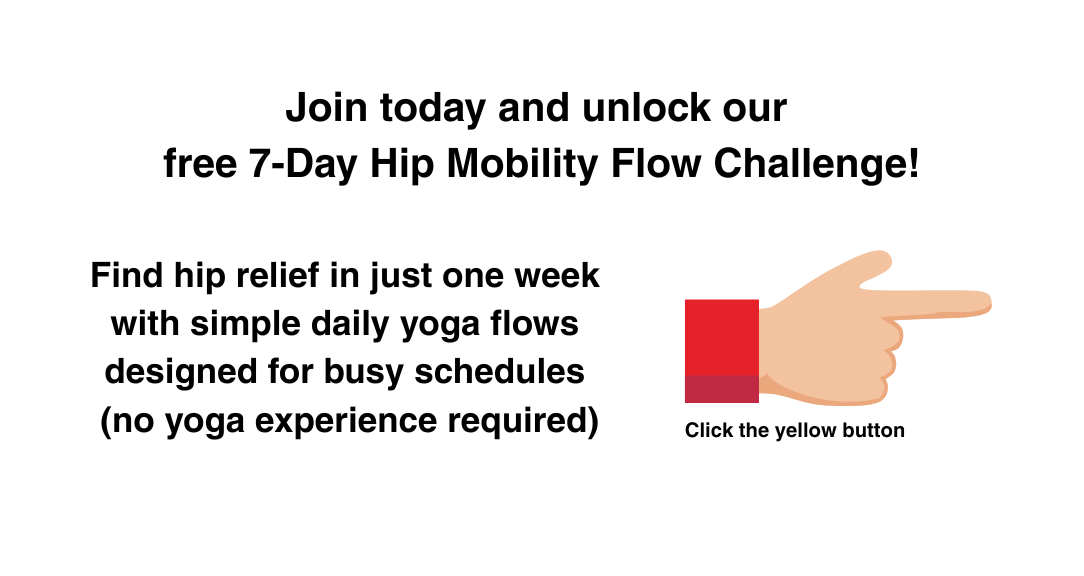 Join today and unlock our
free 7-Day Hip Mobility Flow Challenge!

Find hip relief in just one week with simple daily yoga flows designed for busy schedules (no yoga experience required)

Click the yellow button